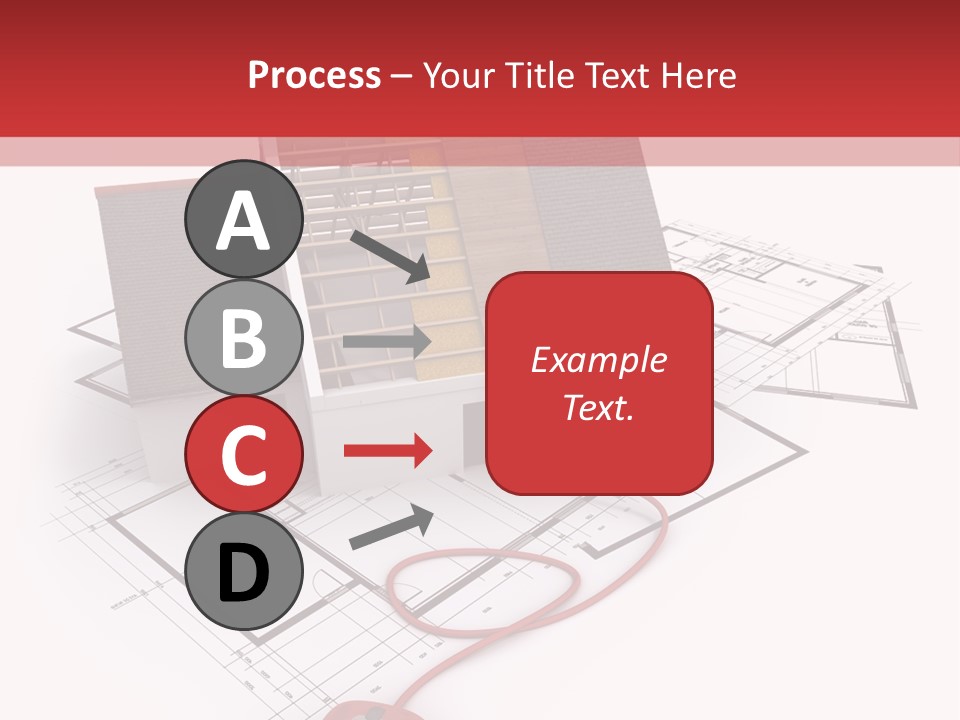 Process – Your Title Text Here

A

B

C

D

Example Text.